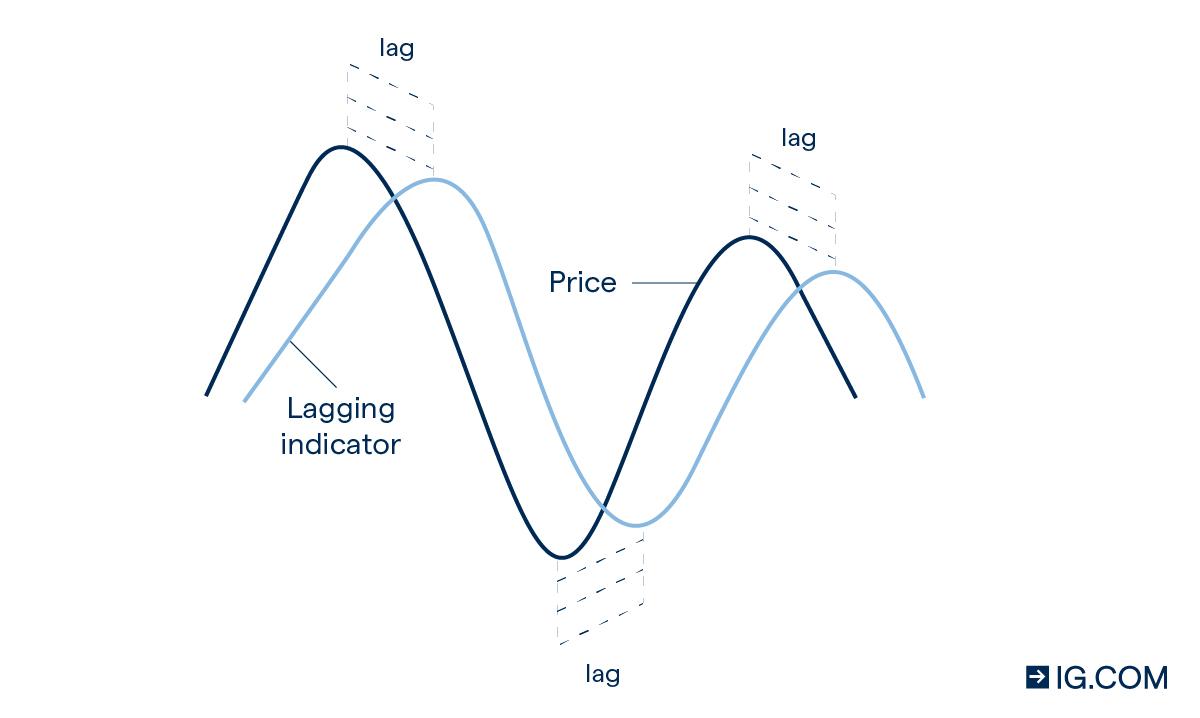 lag

lag

Price

Lagging indicator

lag

IG.COM